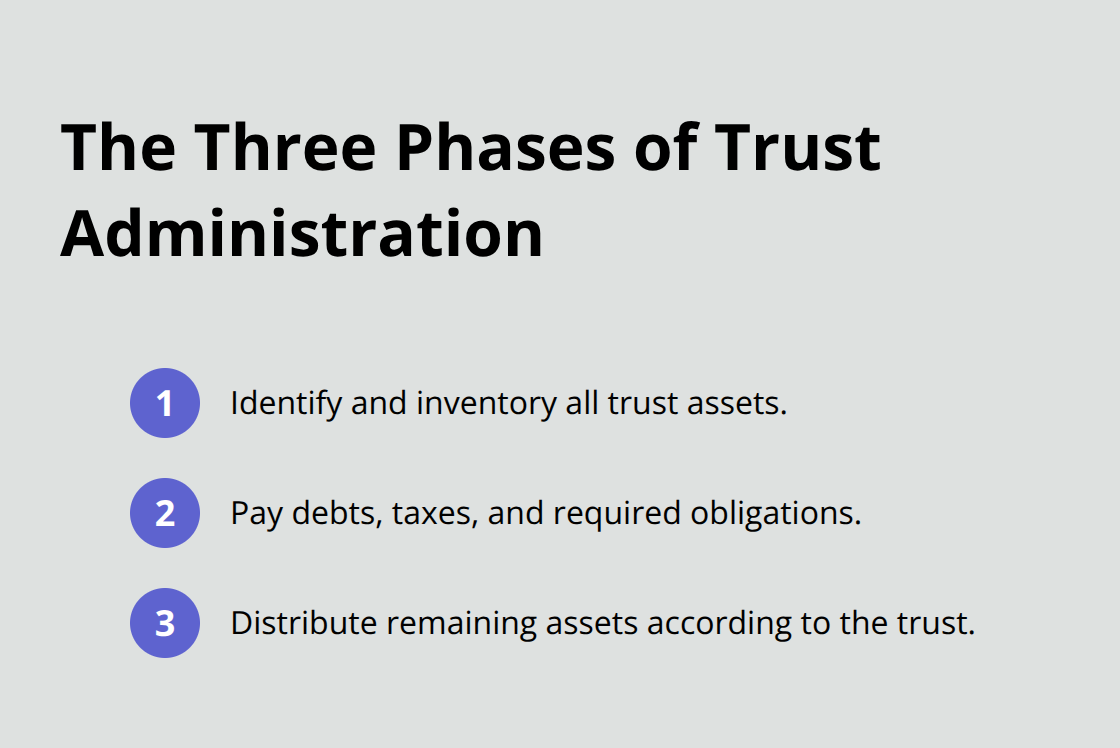 The Three Phases of Trust Administration

1 Identify and inventory all trust assets.

2 Pay debts, taxes, and required obligations.

3 Distribute remaining assets according to the trust.